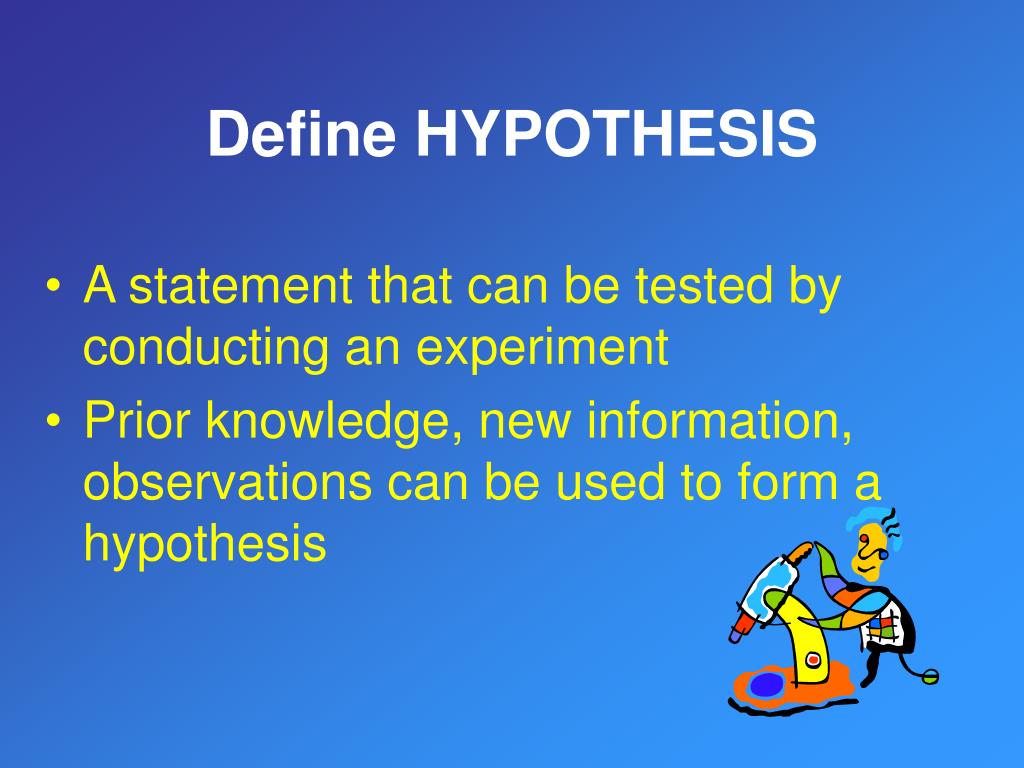 Define HYPOTHESIS

• A statement that can be tested by conducting an experiment
• Prior knowledge, new information, observations can be used to form a hypothesis